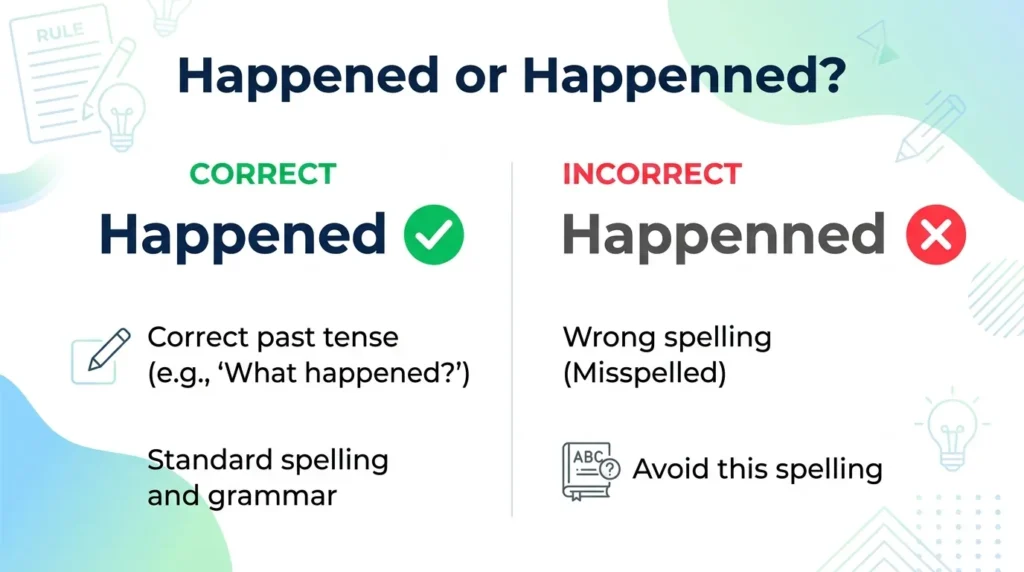 RULE

Happened or Happenned?

CORRECT

Happened

Correct past tense (e.g., ‘What happened?’)

Standard spelling and grammar

INCORRECT

Happenned

Wrong spelling (Misspelled)

ABC

Avoid this spelling